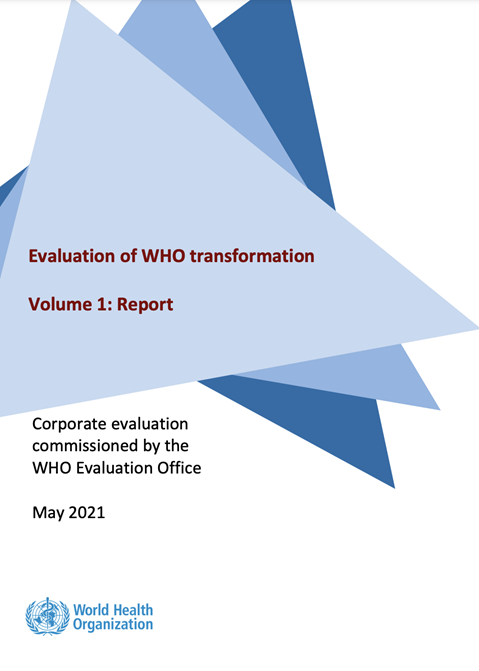 Evaluation of WHO transformation

Volume 1: Report

Corporate evaluation commissioned by the WHO Evaluation Office

May 2021

World Health Organization